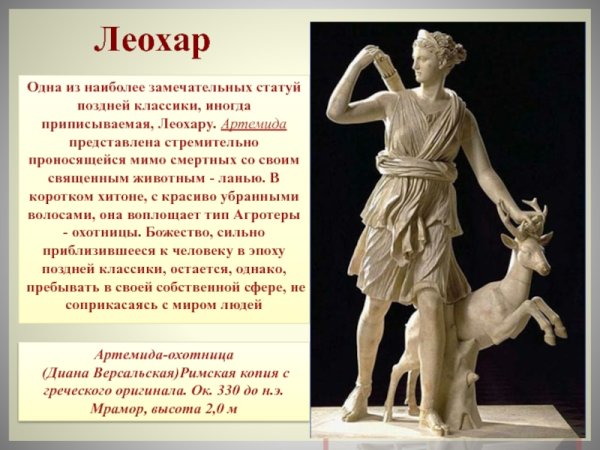 Леохар

Одна из наиболее замечательных статуй поздней классики, иногда приписываемая, Леохару. Артемида представлена стремительно проносящейся мимо смертных со своим священным животным - ланью. В коротком хитоне, с красиво убранными волосами, она воплощает тип Агротеры - охотницы. Божество, сильно приблизившееся к человеку в эпоху поздней классики, остается, однако, пребывать в своей собственной сфере, не соприкасаясь с миром людей

Артемида-охотница (Диана Версальская)Римская копия с греческого оригинала. Ок. 330 до н.э. Мрамор, высота 2,0 м